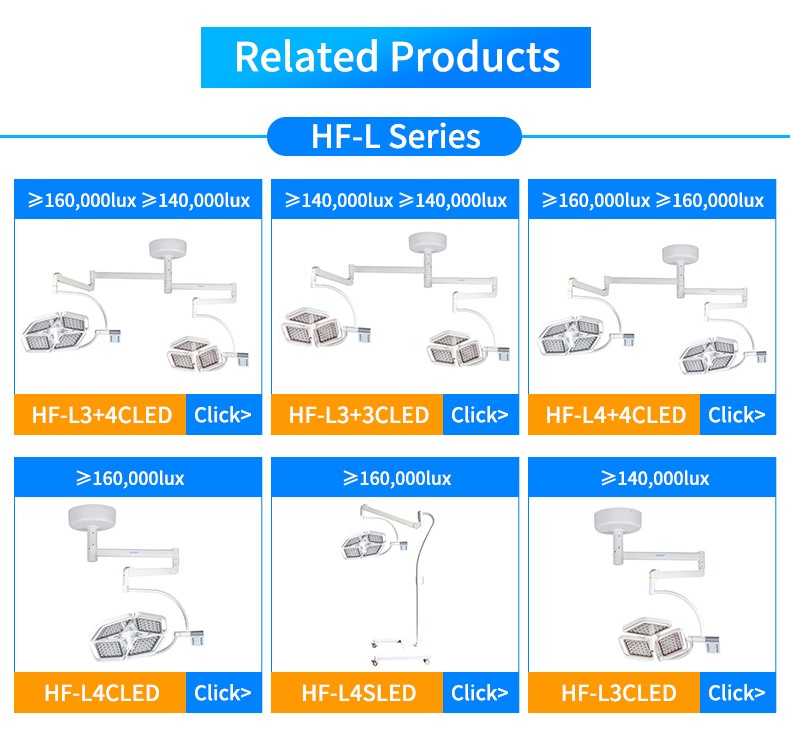 Related Products

HF-L Series

≥160,000lux ≥140,000lux

HF-L3+4CLED Click>

≥140,000lux ≥140,000lux

HF-L3+3CLED Click>

≥160,000lux ≥160,000lux

HF-L4+4CLED Click>

≥160,000lux

HF-L4CLED Click>

≥160,000lux

HF-L4SLED Click>

≥140,000lux

HF-L3CLED Click>